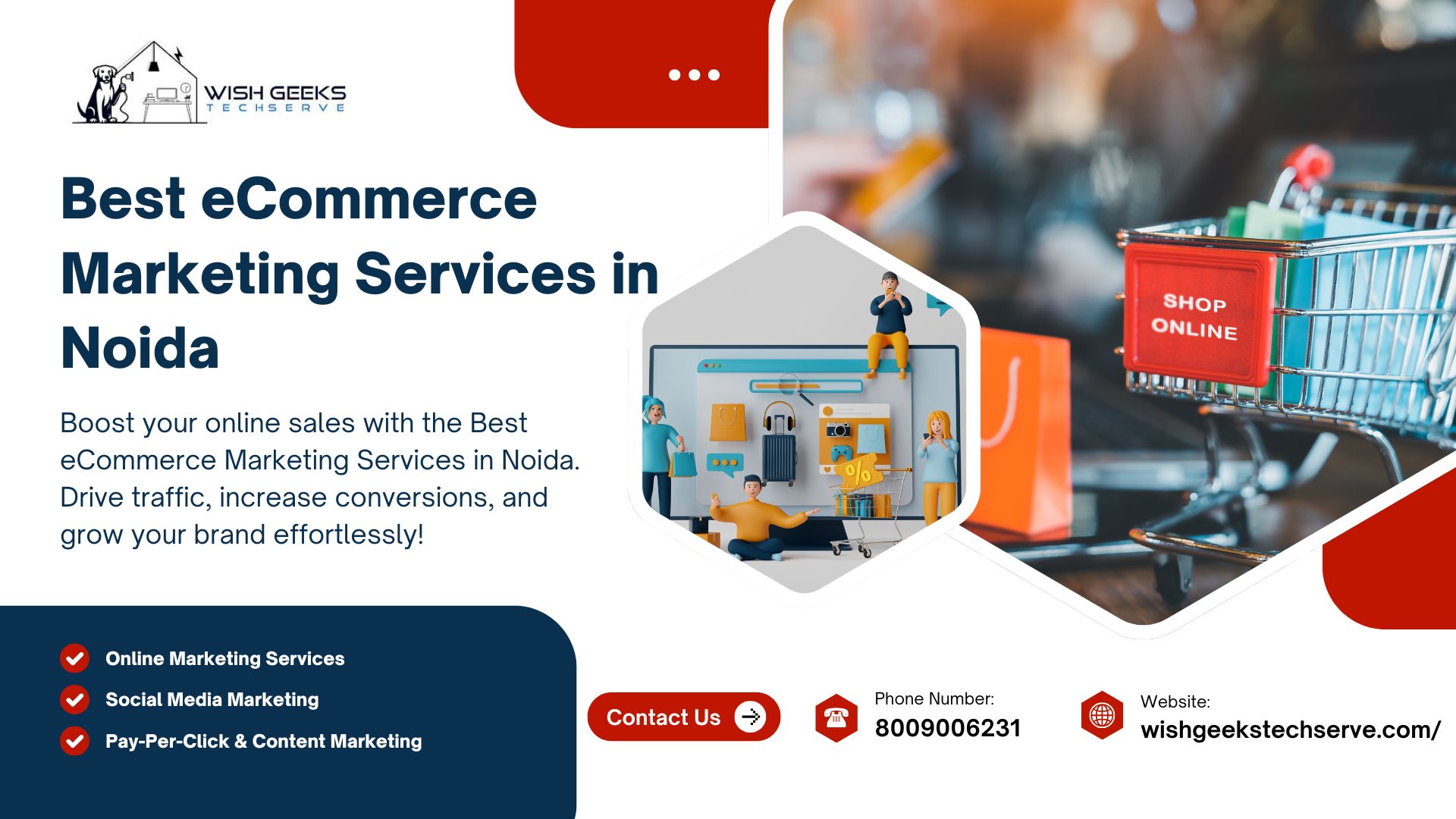 WISH GEEKS
TECHSERVE

Best eCommerce Marketing Services in Noida

Boost your online sales with the Best eCommerce Marketing Services in Noida. Drive traffic, increase conversions, and grow your brand effortlessly!

SHOP ONLINE

%

Online Marketing Services
Social Media Marketing
Pay-Per-Click & Content Marketing

Contact Us

Phone Number:
8009006231

Website:
wishgeekstechserve.com/